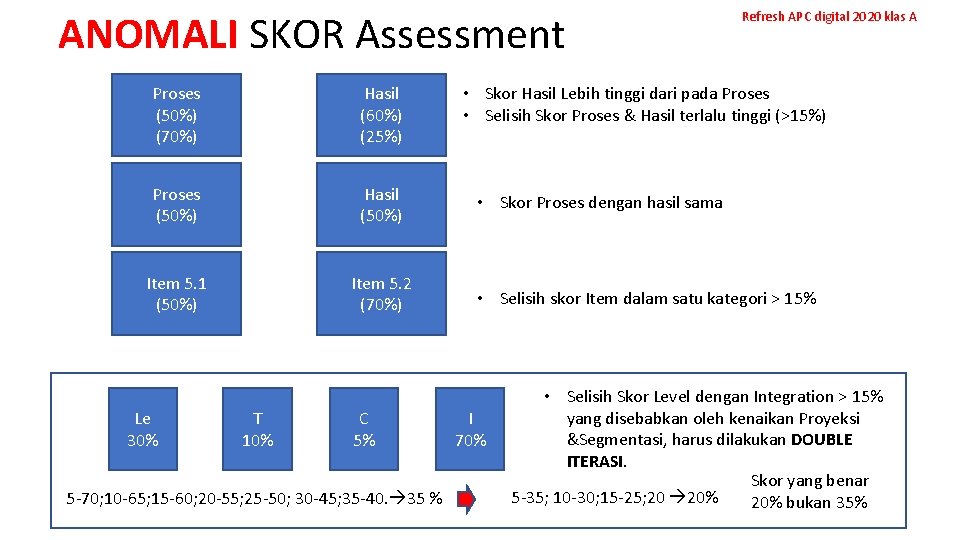 ANOMALI SKOR Assessment

Refresh APC digital 2020 klas A

Proses
(50%)
(70%)

Hasil
(60%)
(25%)

• Skor Hasil Lebih tinggi dari pada Proses
• Selisih Skor Proses & Hasil terlalu tinggi (>15%)

Proses
(50%)

Hasil
(50%)

• Skor Proses dengan hasil sama

Item 5.1
(50%)

Item 5.2
(70%)

• Selisih skor Item dalam satu kategori > 15%

Le
30%

T
10%

C
5%

I
70%

• Selisih Skor Level dengan Integration > 15% yang disebabkan oleh kenaikan Proyeksi &Segmentasi, harus dilakukan DOUBLE ITERASI.

5-70;10-65;15-60;20-55;25-50; 30-45;35-40.→35 %

5-35; 10-30;15-25;20 →20%

Skor yang benar
20% bukan 35%